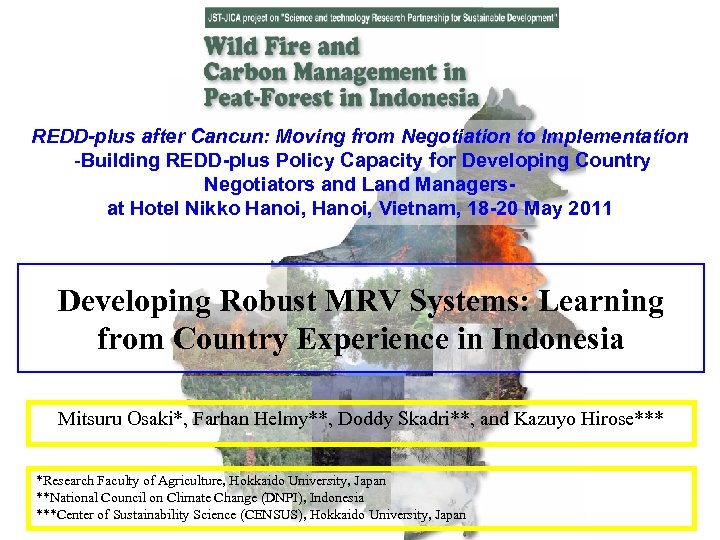 JST-JICA project on "Science and technology Research Partnership for Sustainable Development"

Wild Fire and Carbon Management in Peat-Forest in Indonesia

REDD-plus after Cancun: Moving from Negotiation to Implementation -Building REDD-plus Policy Capacity for Developing Country Negotiators and Land Managers- at Hotel Nikko Hanoi, Hanoi, Vietnam, 18-20 May 2011

Developing Robust MRV Systems: Learning from Country Experience in Indonesia

Mitsuru Osaki*, Farhan Helmy**, Doddy Skadri**, and Kazuyo Hirose***

*Research Faculty of Agriculture, Hokkaido University, Japan
**National Council on Climate Change (DNPI), Indonesia
***Center of Sustainability Science (CENSUS), Hokkaido University, Japan